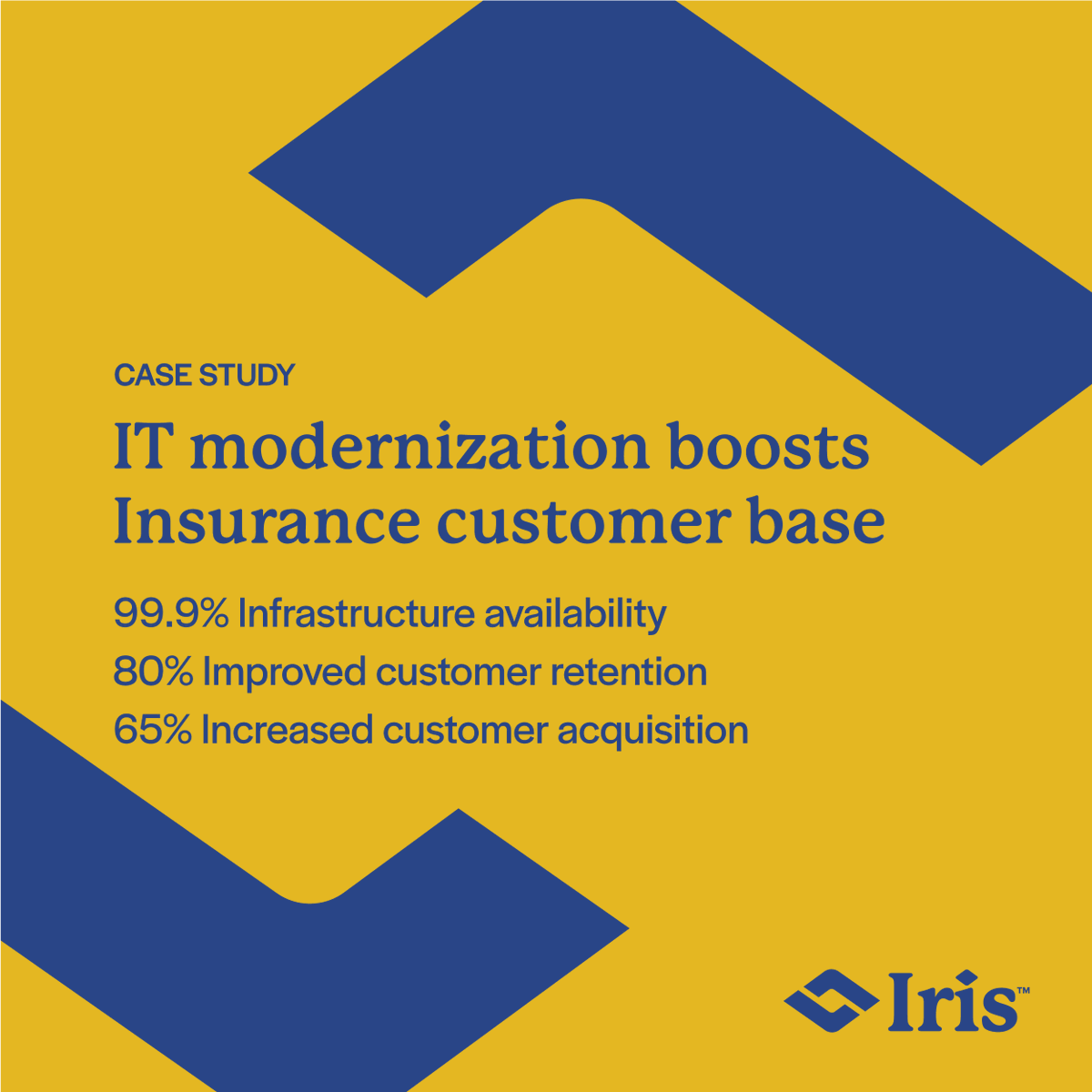 CASE STUDY

IT modernization boosts Insurance customer base

99.9% Infrastructure availability
80% Improved customer retention
65% Increased customer acquisition

Iris™